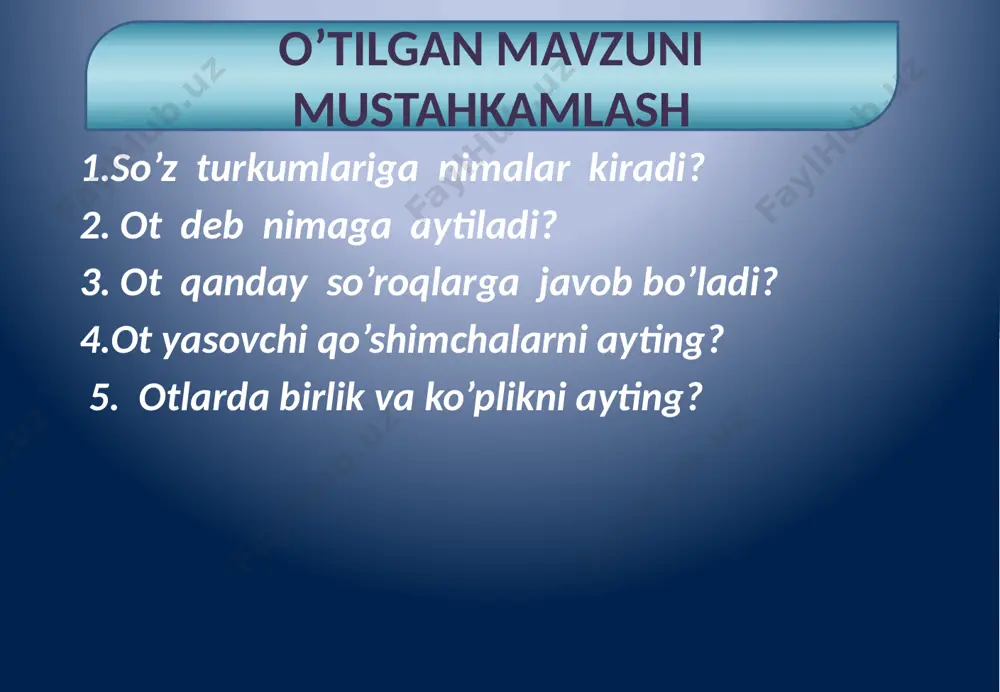 O’TILGAN MAVZUNI MUSTAHKAMLASH

1.So’z turkumlariga nimalar kiradi?
2. Ot deb nimaga aytiladi?
3. Ot qanday so’roqlarga javob bo’ladi?
4.Ot yasovchi qo’shimchalarni ayting?
5. Otlarda birlik va ko’plikni ayting?

FaylHub.uz FaylHub.uz FaylHub.uz